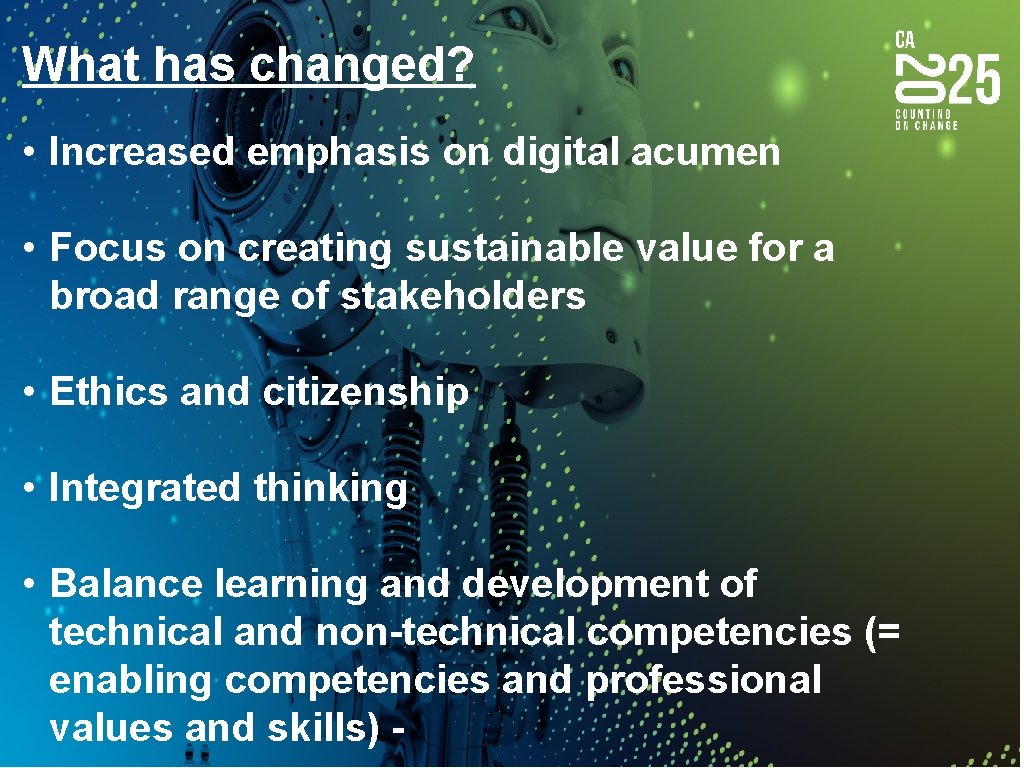 What has changed?

CA 2025 COUNTING ON CHANGE

• Increased emphasis on digital acumen

• Focus on creating sustainable value for a broad range of stakeholders

• Ethics and citizenship

• Integrated thinking

• Balance learning and development of technical and non-technical competencies (= enabling competencies and professional values and skills) -